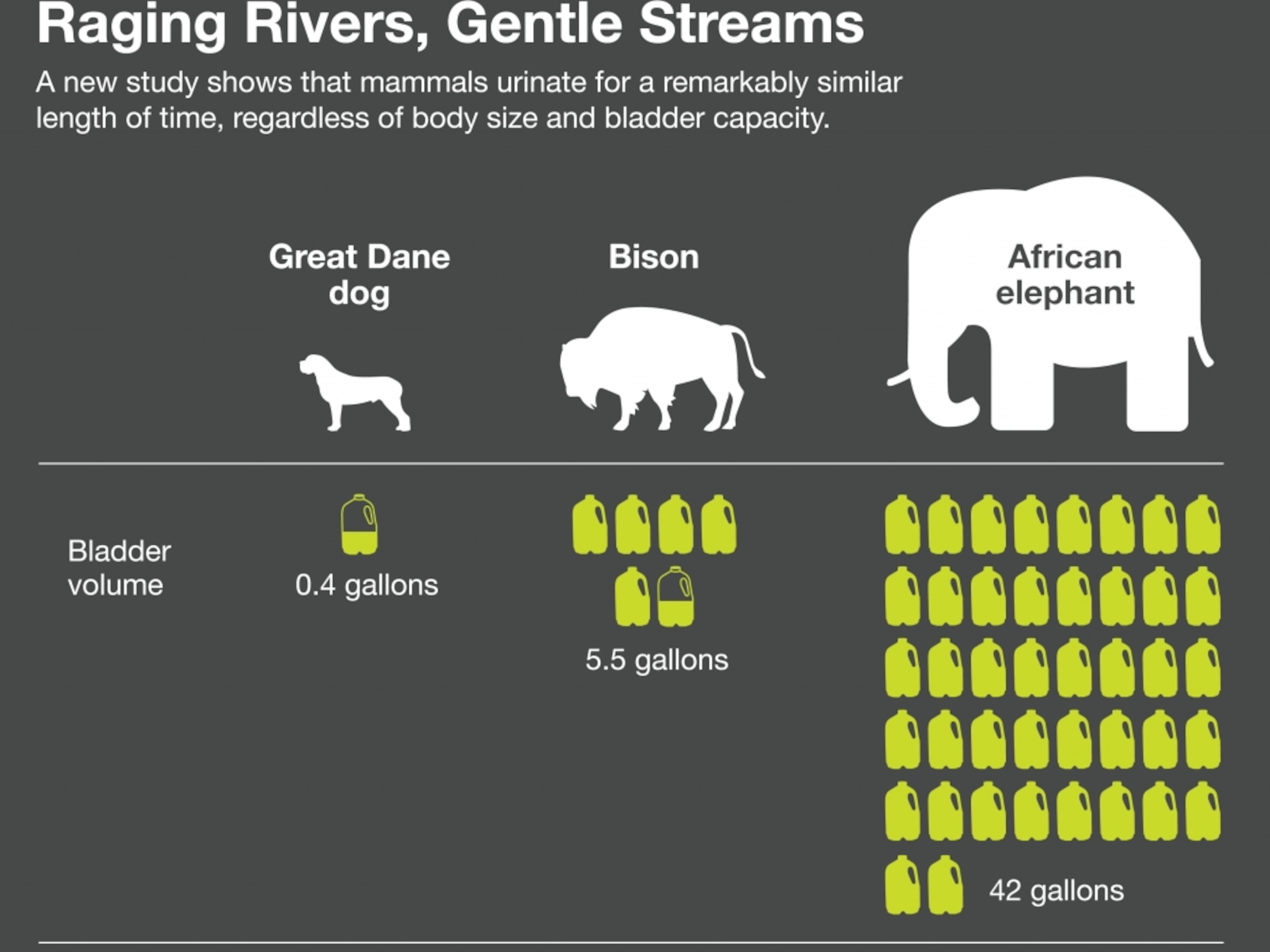 Raging Rivers, Gentle Streams

A new study shows that mammals urinate for a remarkably similar length of time, regardless of body size and bladder capacity.

Great Dane dog

Bison

African elephant

Bladder volume

0.4 gallons

5.5 gallons

42 gallons